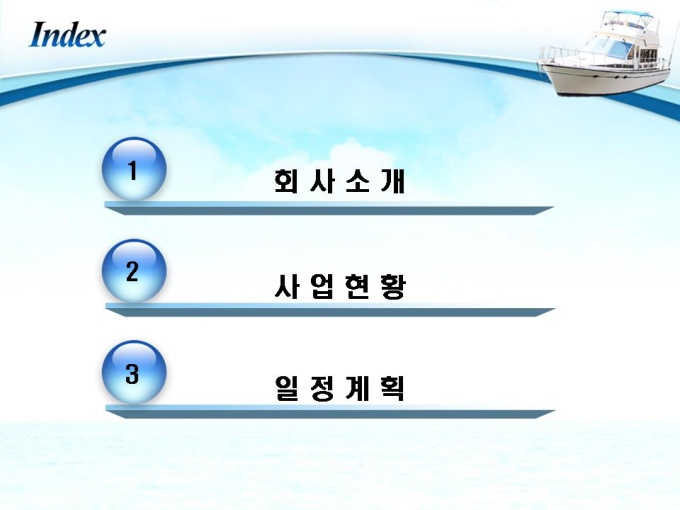 Index

1 회 사 소 개

2 사 업 현 황

3 일 정 계 획